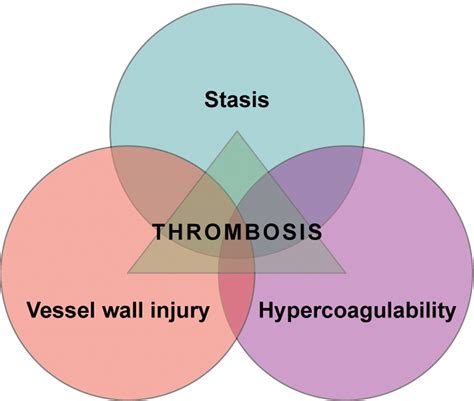 Stasis

THROMBOSIS

Vessel wall injury

Hypercoagulability